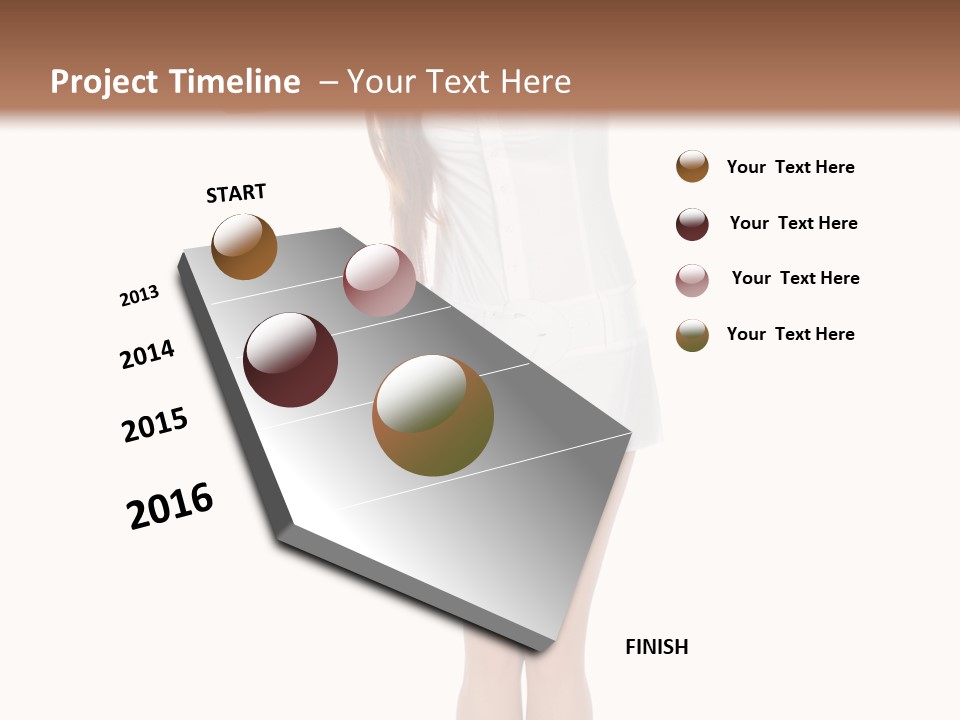 Project Timeline – Your Text Here

START

2013

2014

2015

2016

FINISH

Your Text Here

Your Text Here

Your Text Here

Your Text Here